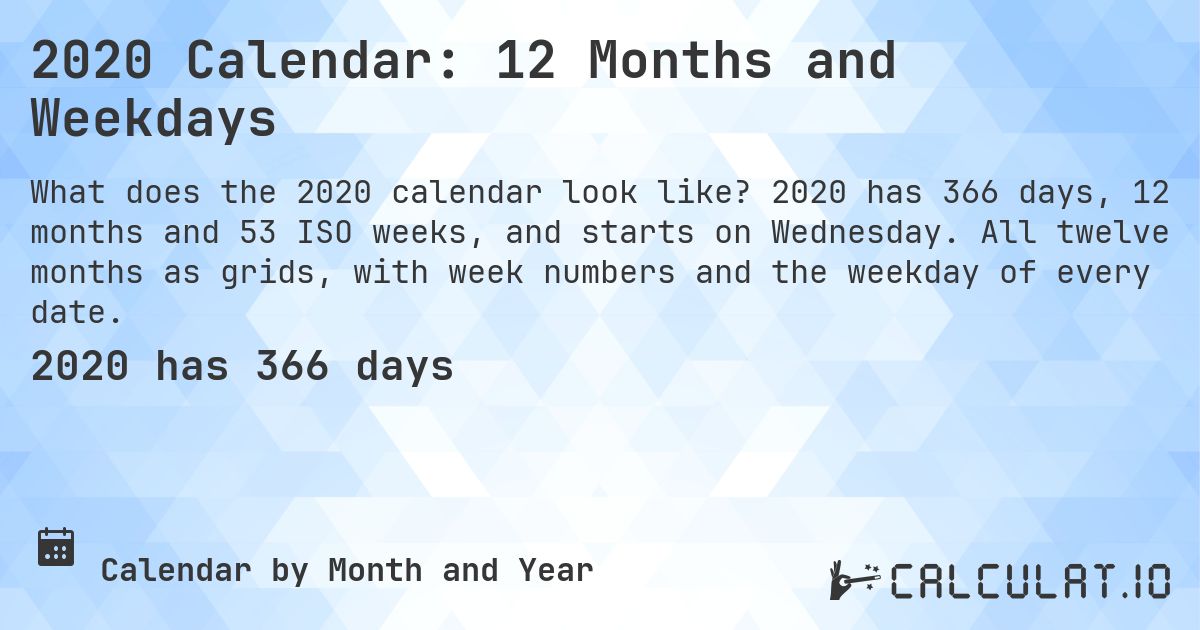 2020 Calendar: 12 Months and Weekdays

What does the 2020 calendar look like? 2020 has 366 days, 12 months and 53 ISO weeks, and starts on Wednesday. All twelve months as grids, with week numbers and the weekday of every date.

2020 has 366 days

Calendar by Month and Year

CALCULAT.IO